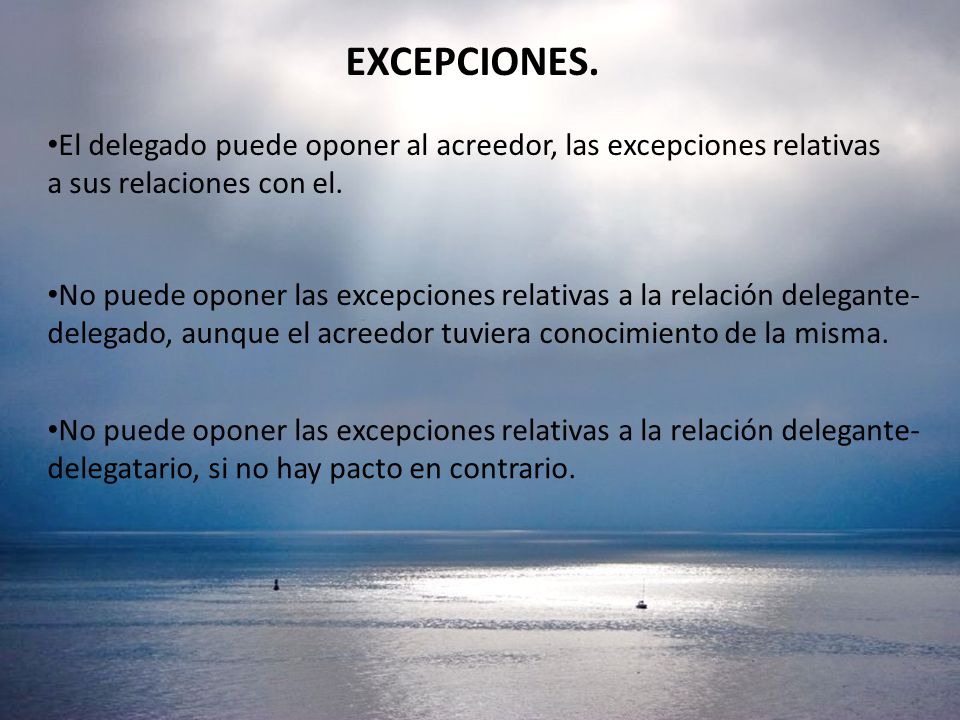 EXCEPCIONES.

•El delegado puede oponer al acreedor, las excepciones relativas a sus relaciones con el.

•No puede oponer las excepciones relativas a la relación delegante-delegado, aunque el acreedor tuviera conocimiento de la misma.

•No puede oponer las excepciones relativas a la relación delegante-delegatario, si no hay pacto en contrario.